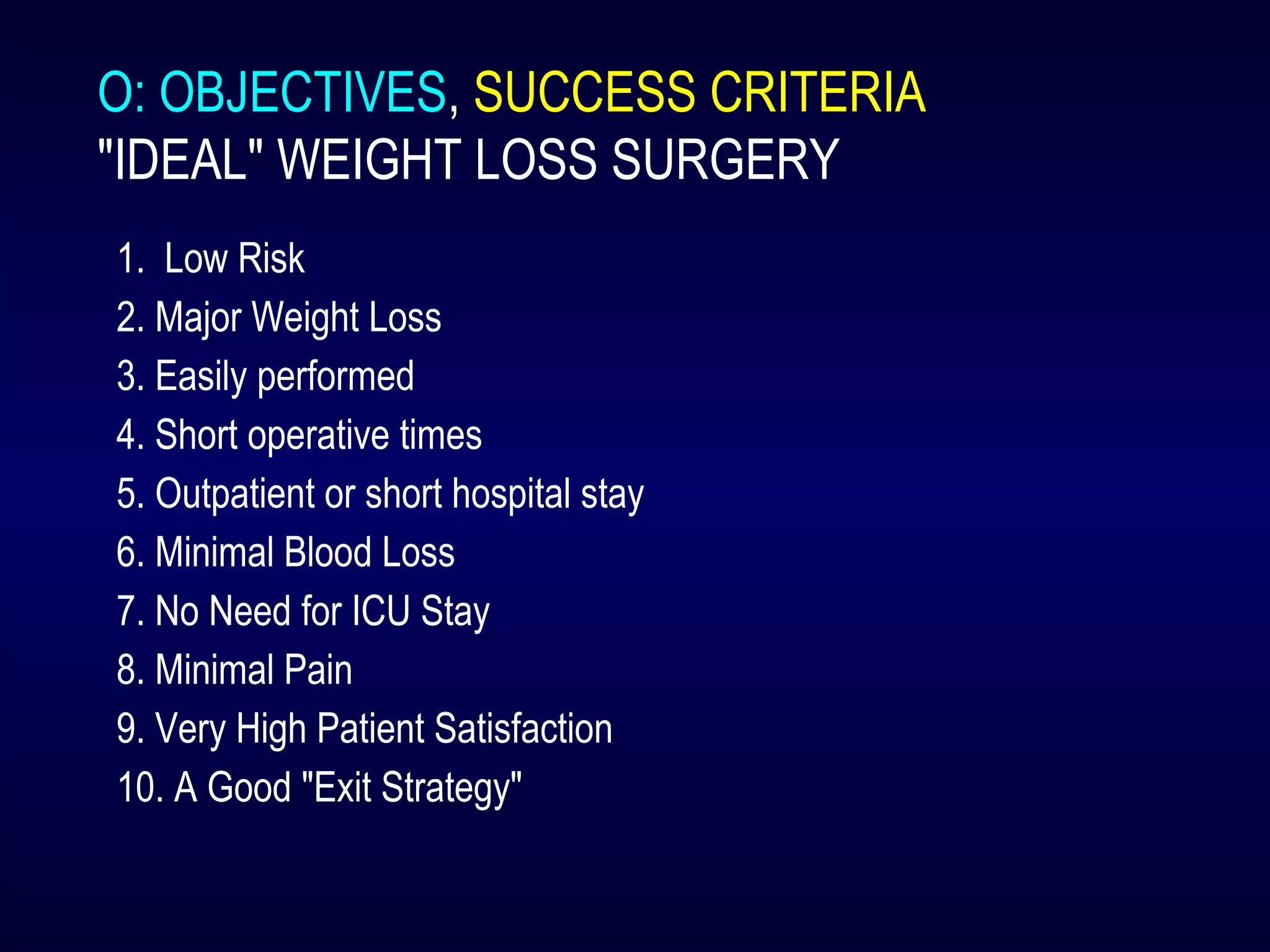 O: OBJECTIVES, SUCCESS CRITERIA
"IDEAL" WEIGHT LOSS SURGERY

1. Low Risk
2. Major Weight Loss
3. Easily performed
4. Short operative times
5. Outpatient or short hospital stay
6. Minimal Blood Loss
7. No Need for ICU Stay
8. Minimal Pain
9. Very High Patient Satisfaction
10. A Good "Exit Strategy"